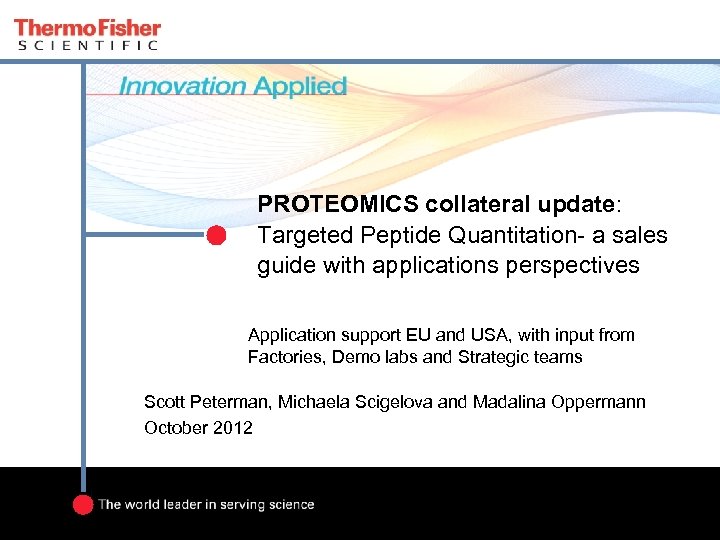 ThermoFisher
SCIENTIFIC

Innovation Applied

PROTEOMICS collateral update: Targeted Peptide Quantitation- a sales guide with applications perspectives

Application support EU and USA, with input from Factories, Demo labs and Strategic teams

Scott Peterman, Michaela Scigelova and Madalina Oppermann
October 2012

The world leader in serving science